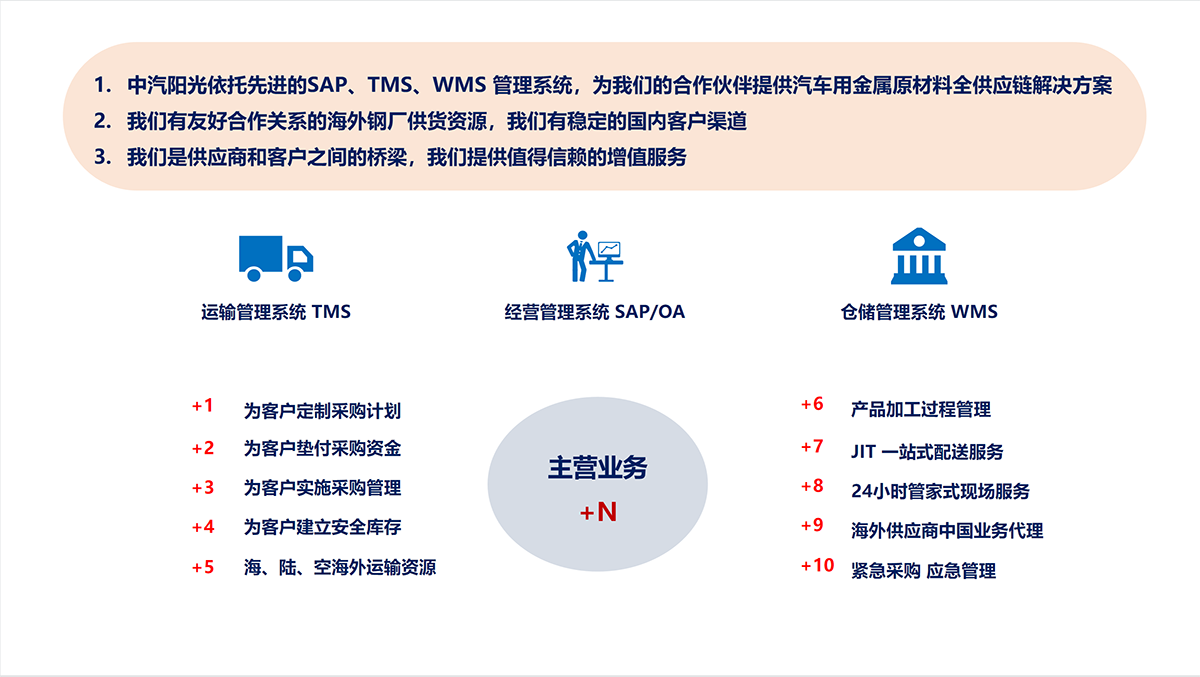 1. 中汽阳光依托先进的SAP、TMS、WMS 管理系统，为我们的合作伙伴提供汽车用金属原材料全供应链解决方案
2. 我们有友好合作关系的海外钢厂供货资源，我们有稳定的国内客户渠道
3. 我们是供应商和客户之间的桥梁，我们提供值得信赖的增值服务

运输管理系统 TMS

经营管理系统 SAP/OA

仓储管理系统 WMS

+1 为客户定制采购计划
+2 为客户垫付采购资金
+3 为客户实施采购管理
+4 为客户建立安全库存
+5 海、陆、空海外运输资源

主营业务
+N

+6 产品加工过程管理
+7 JIT 一站式配送服务
+8 24小时管家式现场服务
+9 海外供应商中国业务代理
+10 紧急采购 应急管理